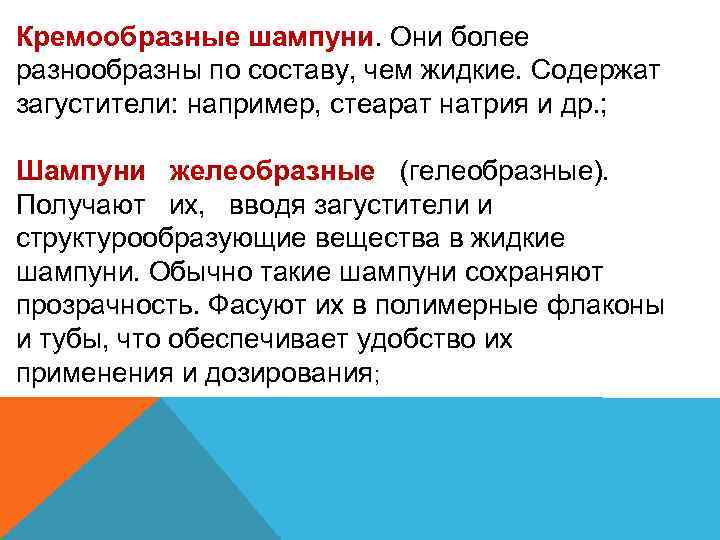 Кремообразные шампуни. Они более разнообразны по составу, чем жидкие. Содержат загустители: например, стеарат натрия и др.;

Шампуни желеобразные (гелеобразные). Получают их, вводя загустители и структурообразующие вещества в жидкие шампуни. Обычно такие шампуни сохраняют прозрачность. Фасуют их в полимерные флаконы и тубы, что обеспечивает удобство их применения и дозирования;